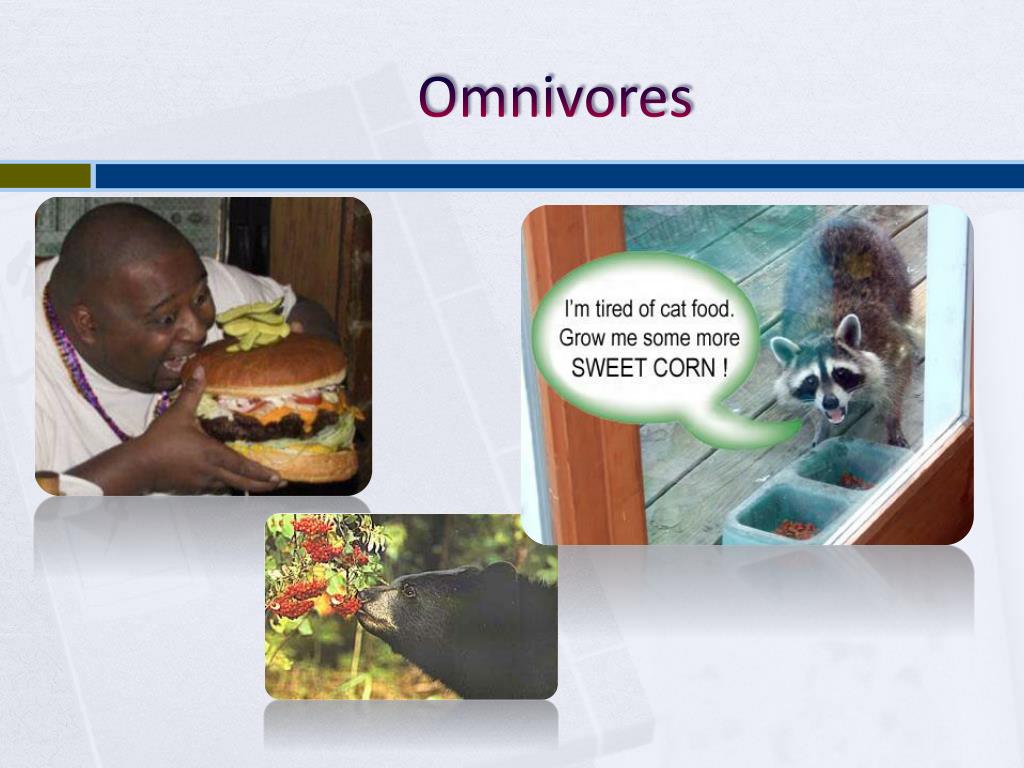 Omnivores

I'm tired of cat food. Grow me some more SWEET CORN !